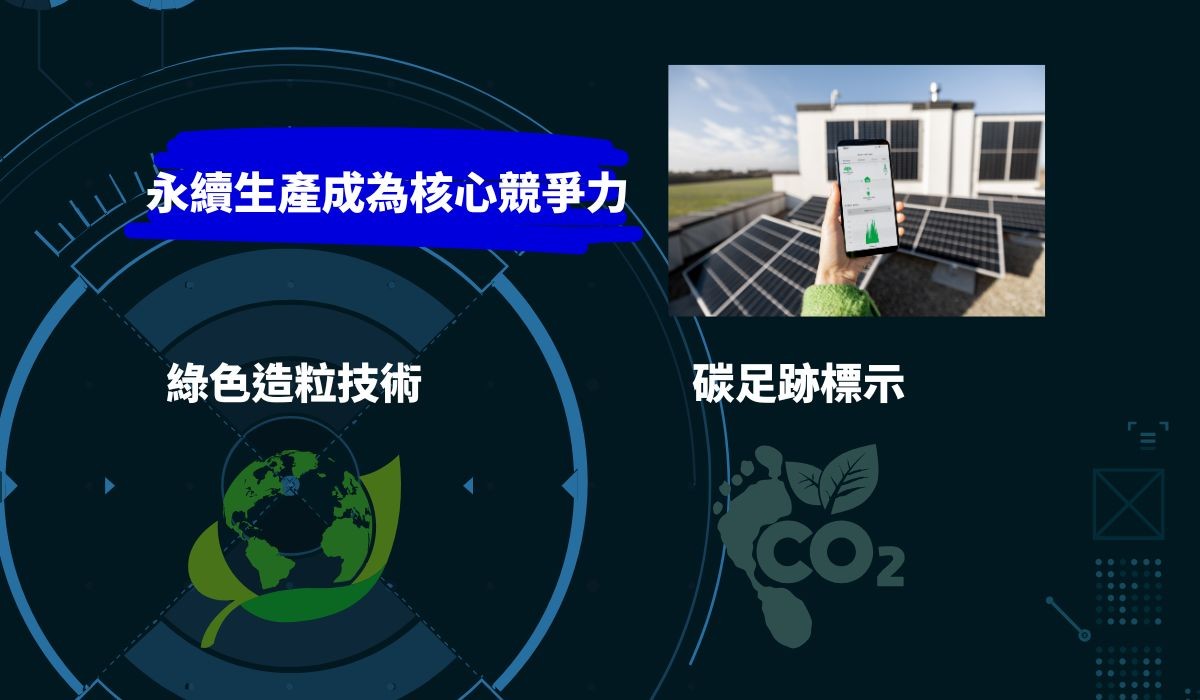 永續生產成為核心競爭力

綠色造粒技術

碳足跡標示

$CO_2$